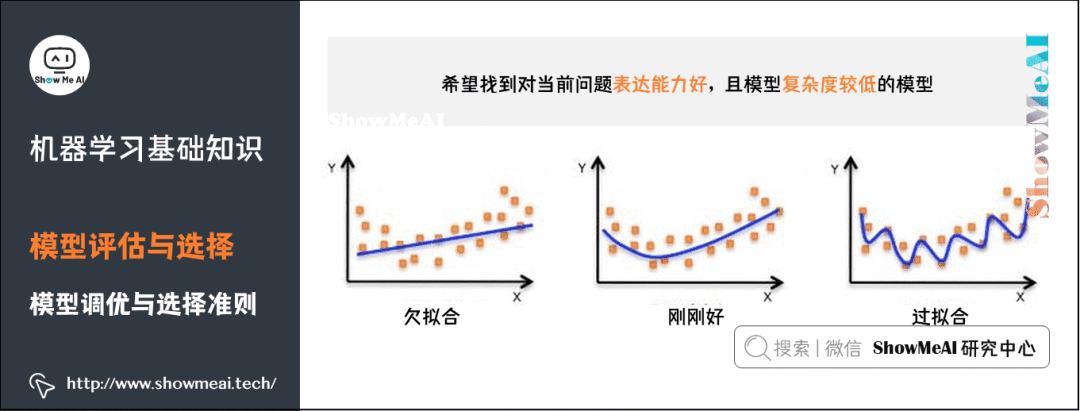 Show Me AI

机器学习基础知识

模型评估与选择

模型调优与选择准则

http://www.showmeai.tech/

希望找到对当前问题表达能力好，且模型复杂度较低的模型

ShowMeAI

ShowMeAI

Y

X

欠拟合

Y

X

刚刚好

Y

X

过拟合

搜索 | 微信 ShowMeAI 研究中心